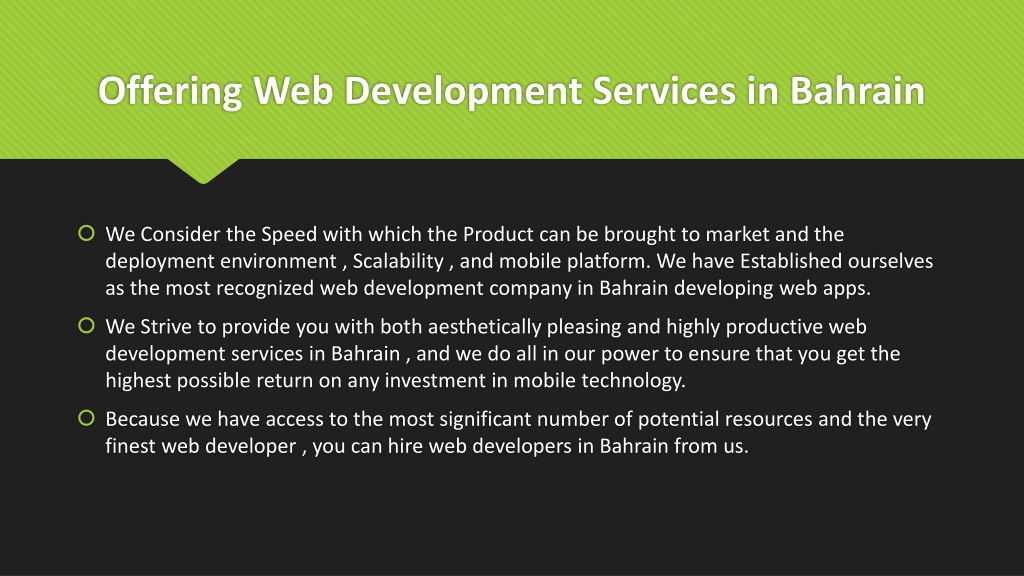 Offering Web Development Services in Bahrain

We Consider the Speed with which the Product can be brought to market and the deployment environment , Scalability , and mobile platform. We have Established ourselves as the most recognized web development company in Bahrain developing web apps.

We Strive to provide you with both aesthetically pleasing and highly productive web development services in Bahrain , and we do all in our power to ensure that you get the highest possible return on any investment in mobile technology.

Because we have access to the most significant number of potential resources and the very finest web developer , you can hire web developers in Bahrain from us.